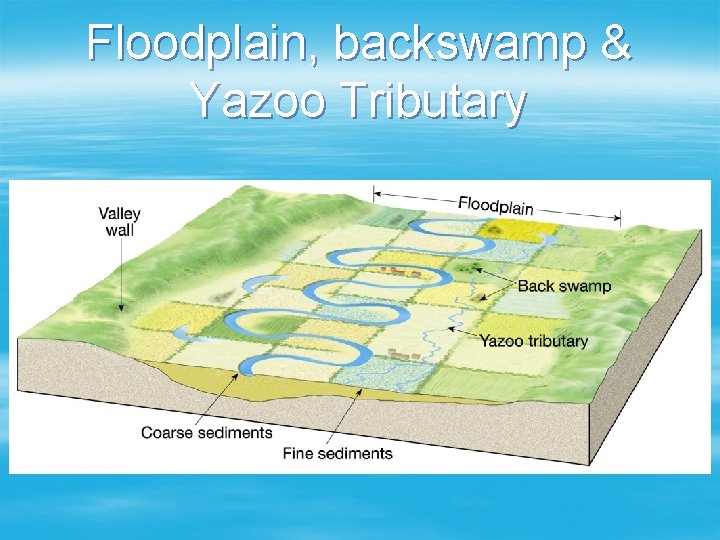 Floodplain, backswamp & Yazoo Tributary

Valley wall

Floodplain

Back swamp

Yazoo tributary

Coarse sediments

Fine sediments